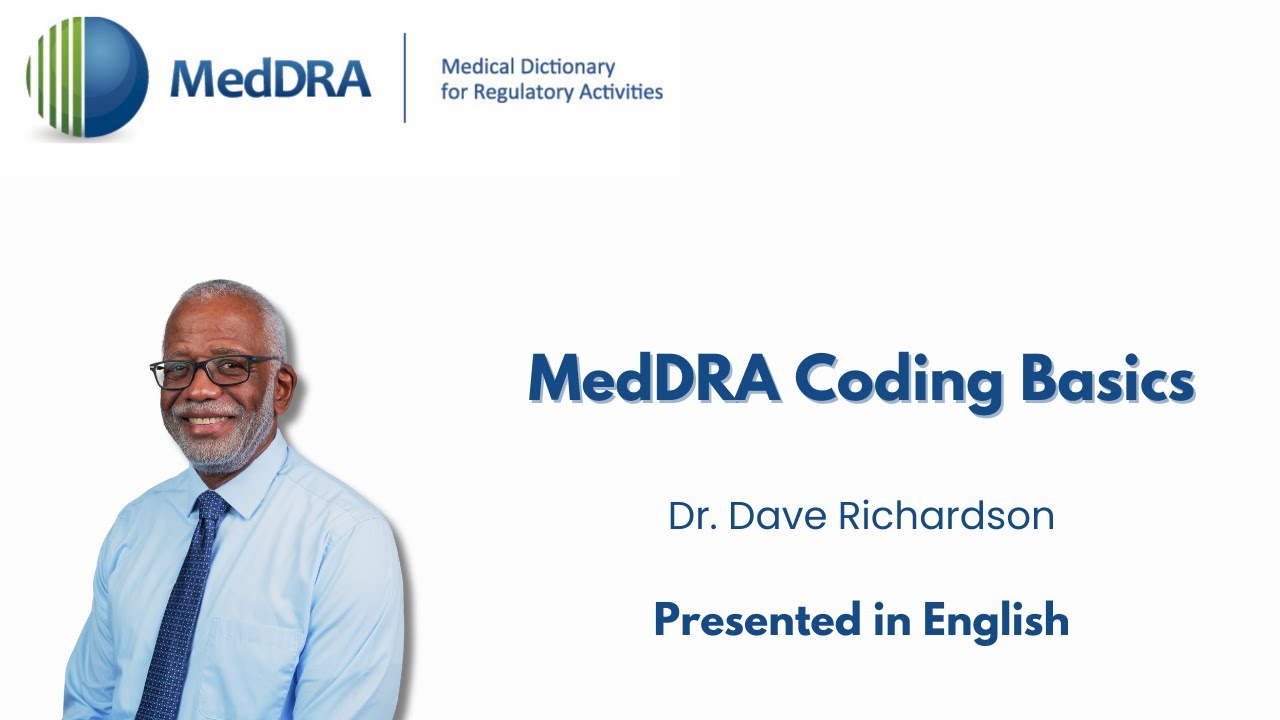 MedDRA
Medical Dictionary for Regulatory Activities

MedDRA Coding Basics

Dr. Dave Richardson

Presented in English